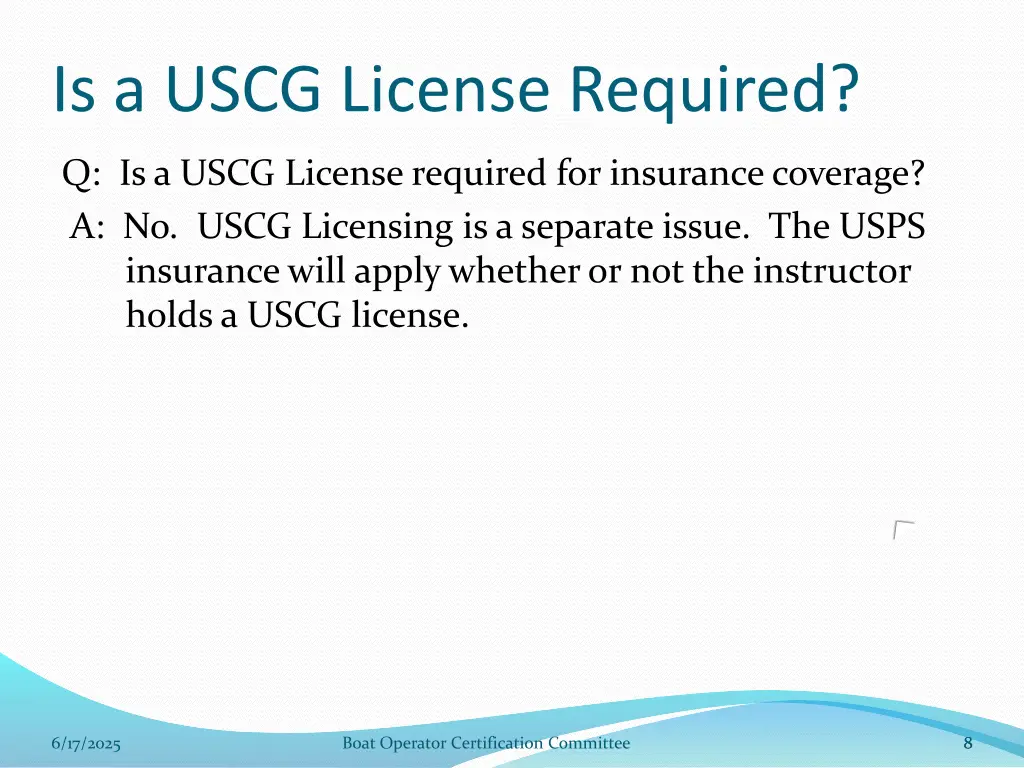 Is a USCG License Required?

Q: Is a USCG License required for insurance coverage?

A: No. USCG Licensing is a separate issue. The USPS insurance will apply whether or not the instructor holds a USCG license.

6/17/2025

Boat Operator Certification Committee

8